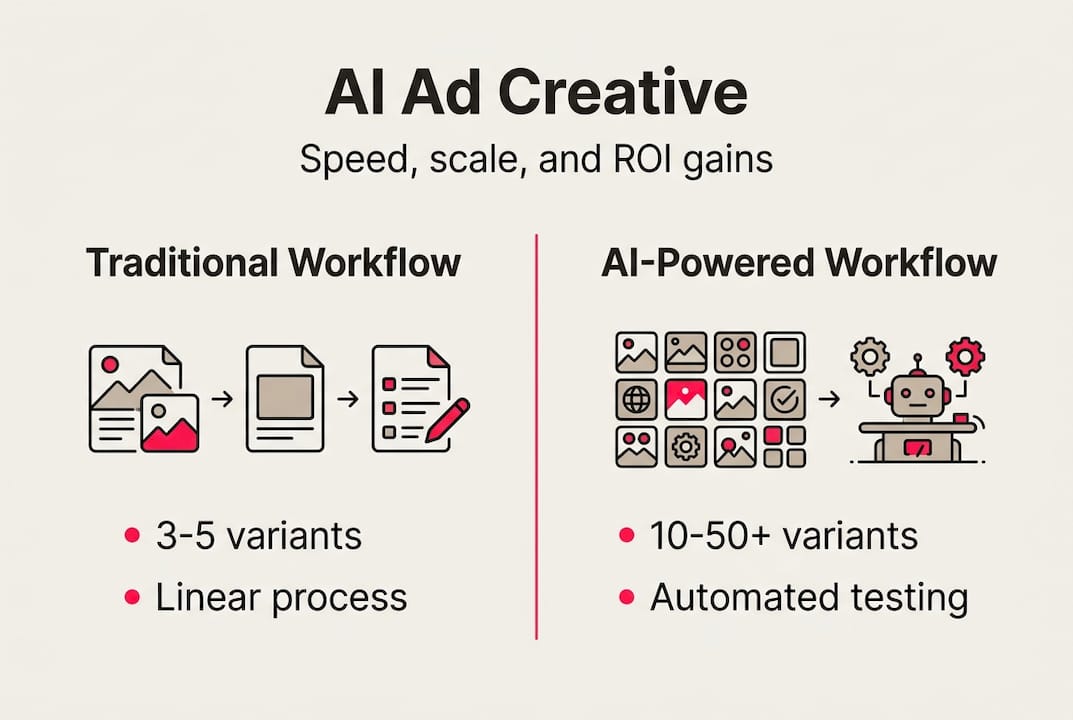 AI Ad Creative

Speed, scale, and ROI gains

Traditional Workflow

• 3-5 variants
• Linear process

AI-Powered Workflow

• 10-50+ variants
• Automated testing